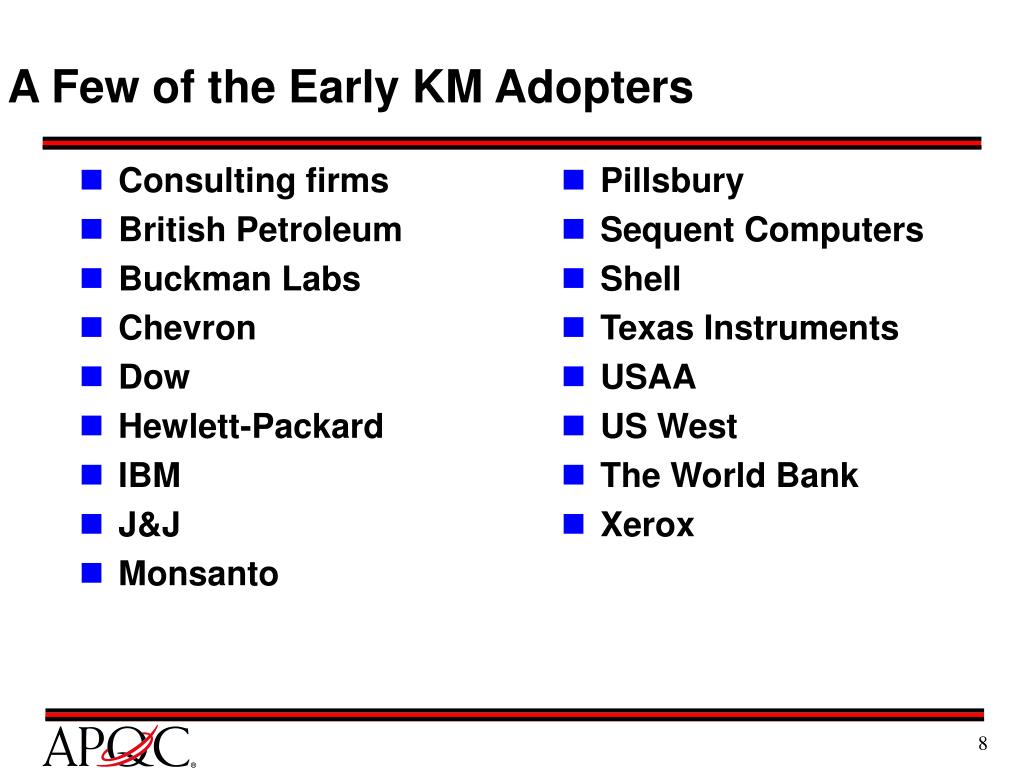 A Few of the Early KM Adopters

- Consulting firms
- British Petroleum
- Buckman Labs
- Chevron
- Dow
- Hewlett-Packard
- IBM
- J&J
- Monsanto

- Pillsbury
- Sequent Computers
- Shell
- Texas Instruments
- USAA
- US West
- The World Bank
- Xerox

APQC®

8